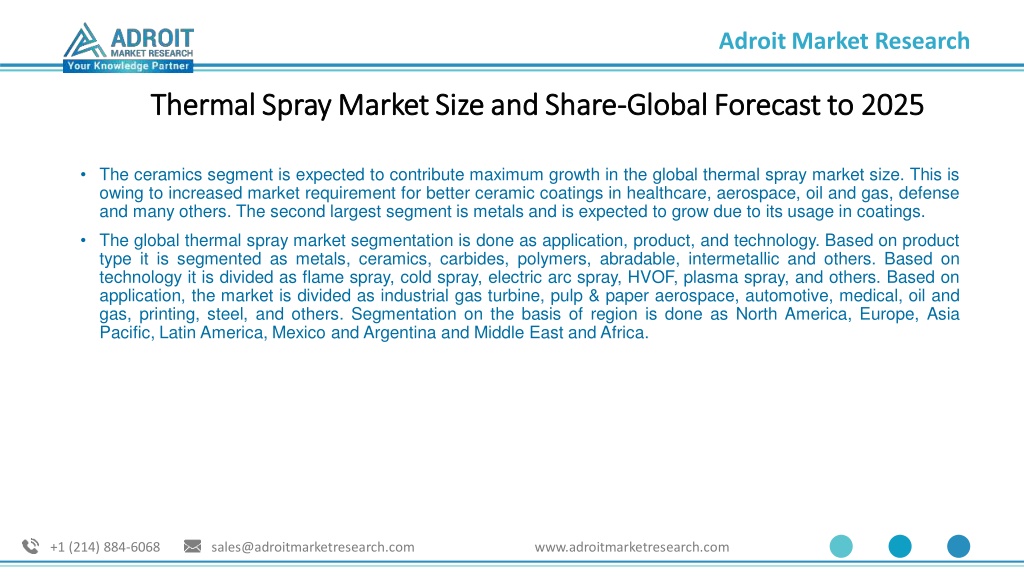 ADROIT MARKET RESEARCH
Your Knowledge Partner

Adroit Market Research

Thermal Spray Market Size and Share-Global Forecast to 2025

• The ceramics segment is expected to contribute maximum growth in the global thermal spray market size. This is owing to increased market requirement for better ceramic coatings in healthcare, aerospace, oil and gas, defense and many others. The second largest segment is metals and is expected to grow due to its usage in coatings.

• The global thermal spray market segmentation is done as application, product, and technology. Based on product type it is segmented as metals, ceramics, carbides, polymers, abradable, intermetallic and others. Based on technology it is divided as flame spray, cold spray, electric arc spray, HVOF, plasma spray, and others. Based on application, the market is divided as industrial gas turbine, pulp & paper aerospace, automotive, medical, oil and gas, printing, steel, and others. Segmentation on the basis of region is done as North America, Europe, Asia Pacific, Latin America, Mexico and Argentina and Middle East and Africa.

+1 (214) 884-6068 sales@adroitmarketresearch.com www.adroitmarketresearch.com